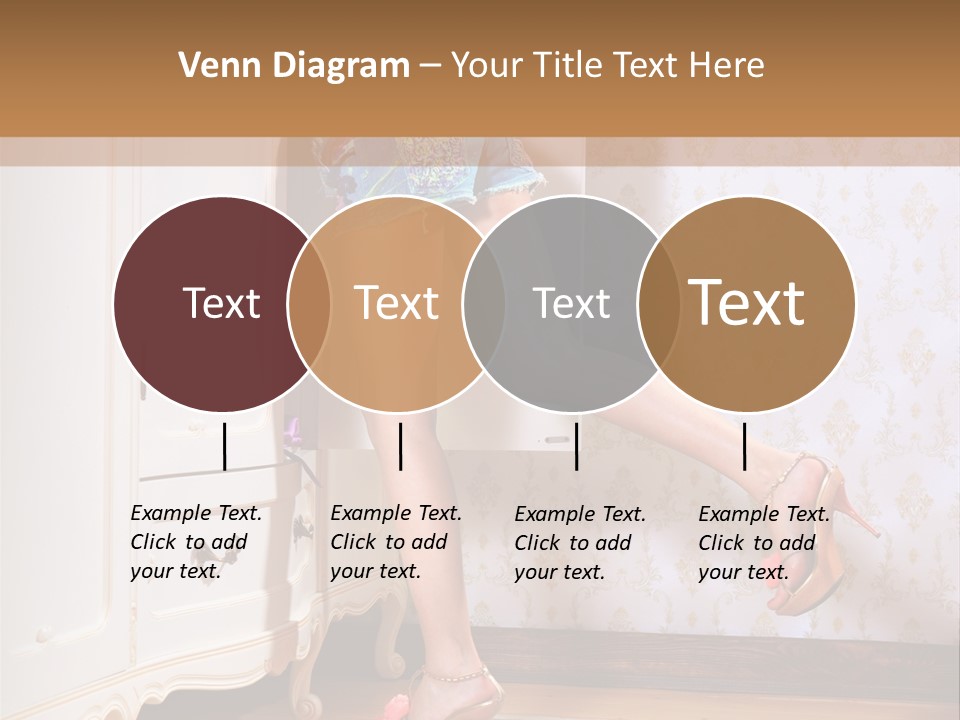 Venn Diagram – Your Title Text Here

Text

Text

Text

Text

Example Text. Click to add your text.

Example Text. Click to add your text.

Example Text. Click to add your text.

Example Text. Click to add your text.